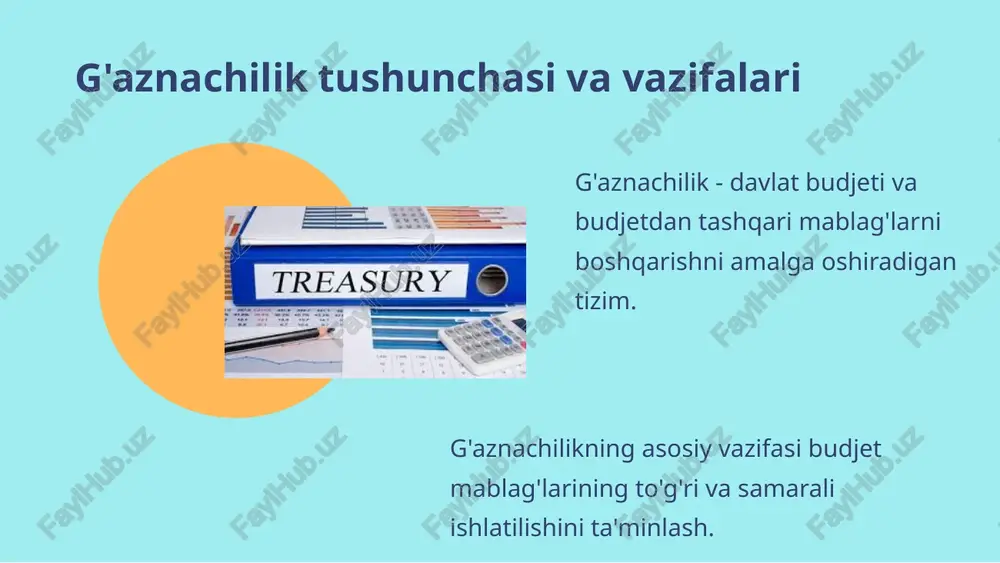 G'aznachilik tushunchasi va vazifalari

TREASURY

G'aznachilik - davlat budjeti va budjetdan tashqari mablag'larni boshqarishni amalga oshiradigan tizim.

G'aznachilikning asosiy vazifasi budjet mablag'larining to'g'ri va samarali ishlatilishini ta'minlash.

FaylHub.uz